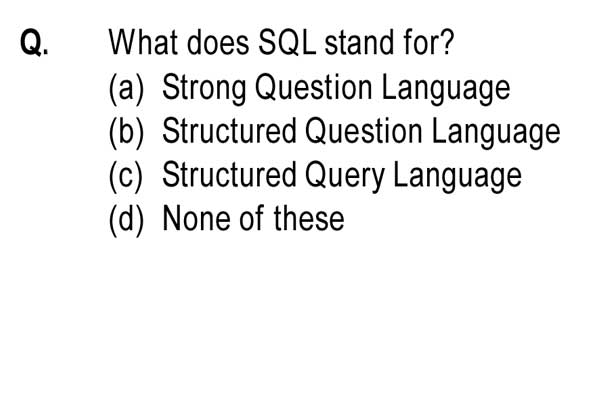 Q. What does SQL stand for?
(a) Strong Question Language
(b) Structured Question Language
(c) Structured Query Language
(d) None of these